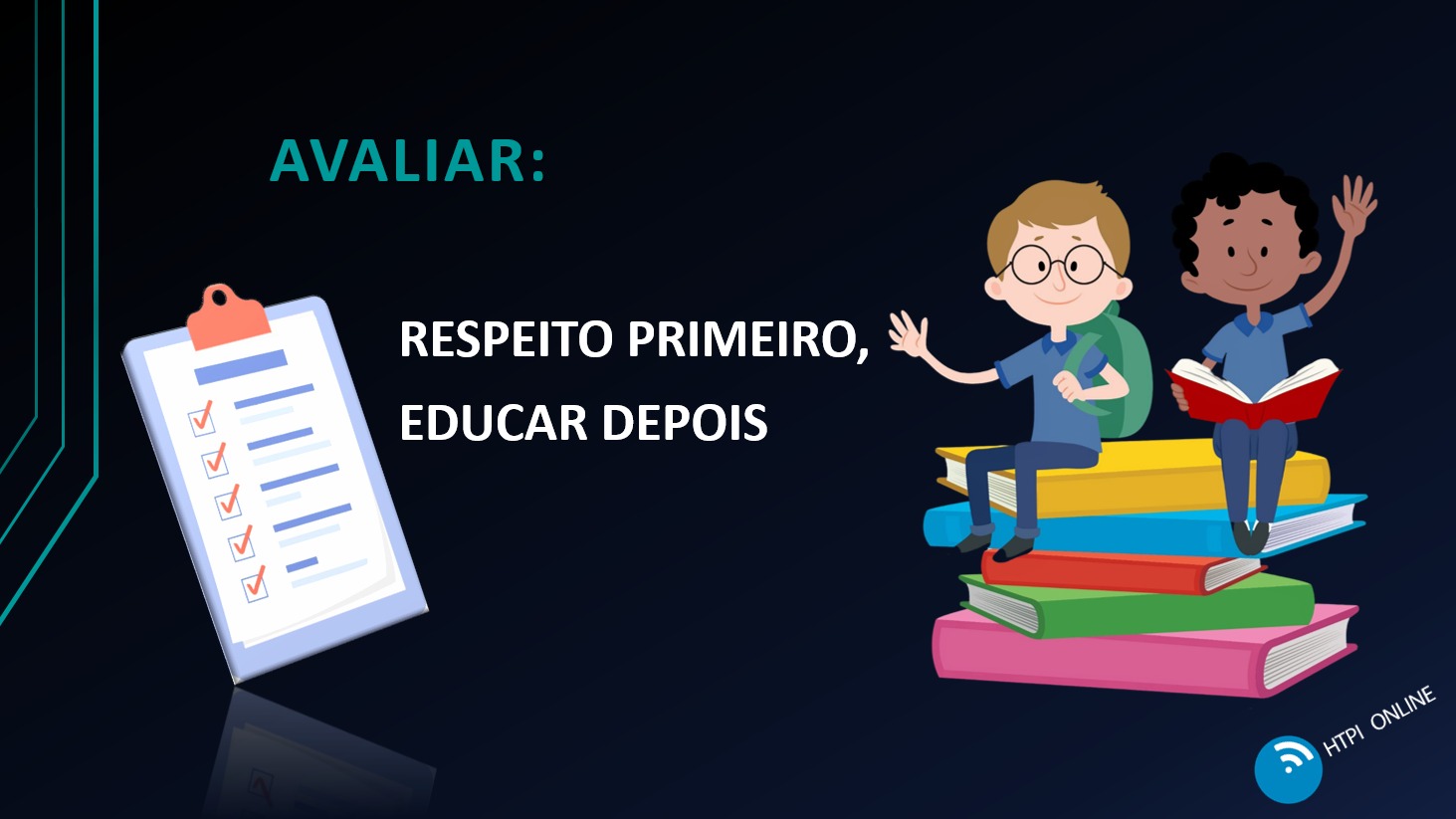 AVALIAR:

RESPEITO PRIMEIRO, EDUCAR DEPOIS

HTPI ONLINE